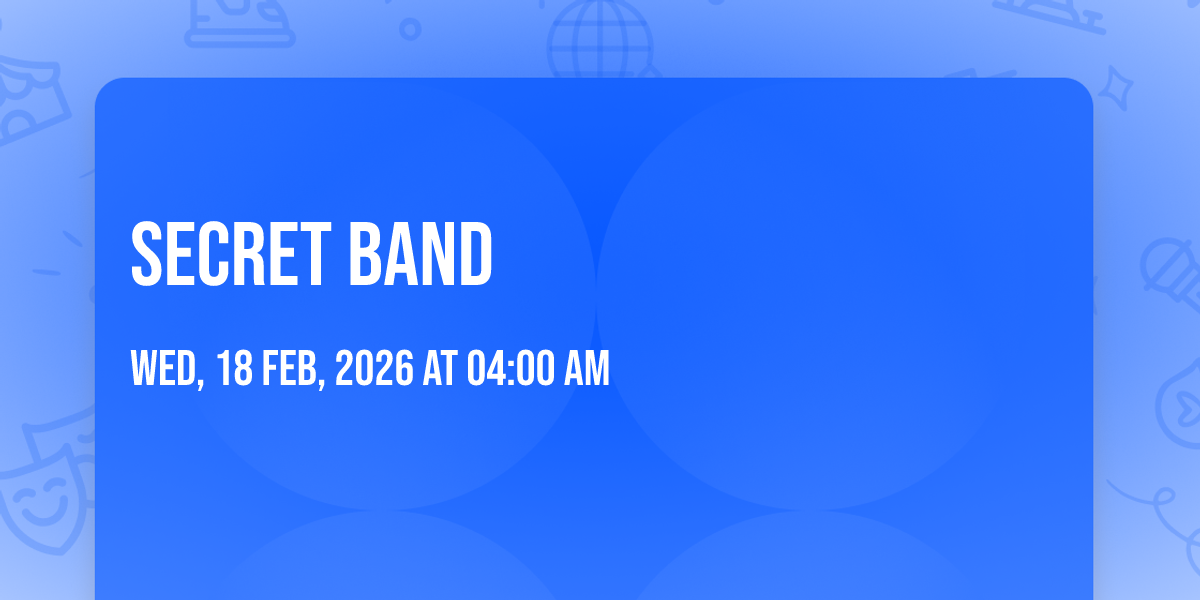 SECRET BAND

WED, 18 FEB, 2026 AT 04:00 AM